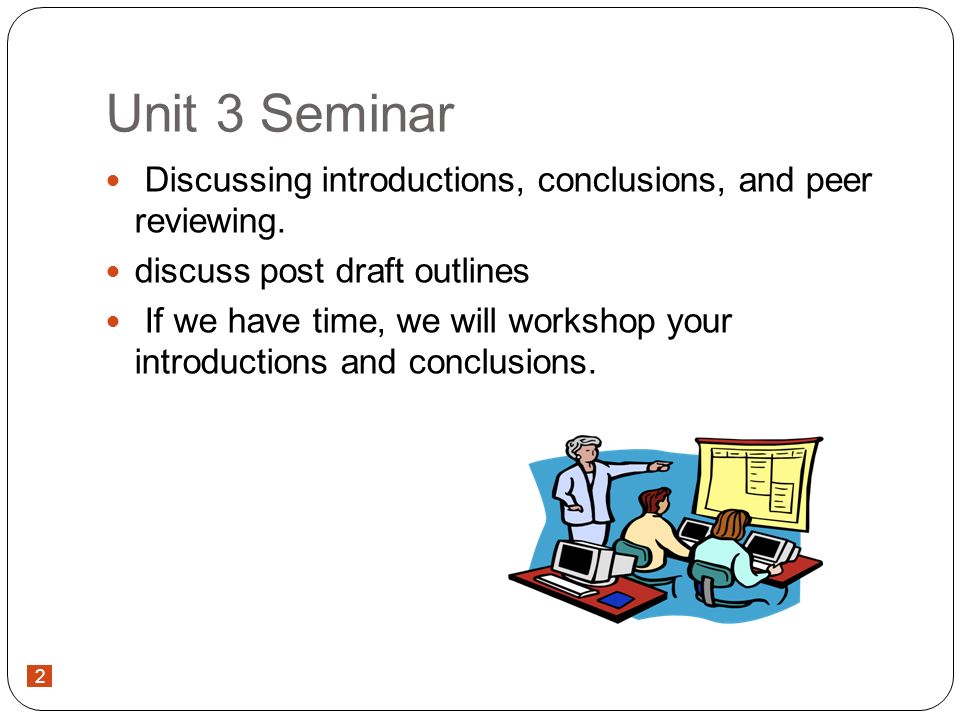 Unit 3 Seminar

- Discussing introductions, conclusions, and peer reviewing.
- discuss post draft outlines
- If we have time, we will workshop your introductions and conclusions.

2